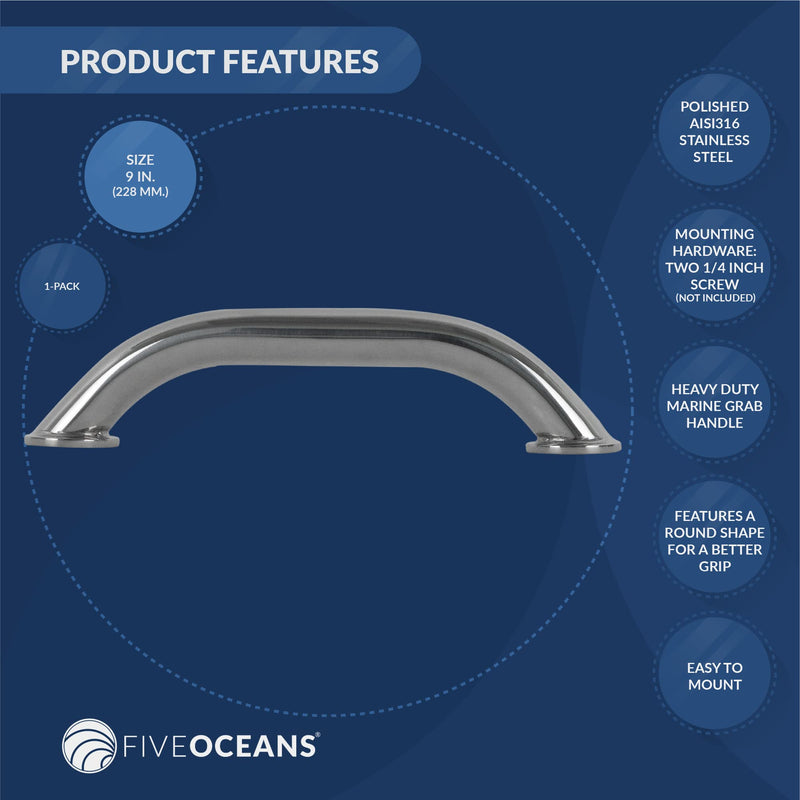 PRODUCT FEATURES

SIZE
9 IN.
(228 MM.)

1-PACK

POLISHED AISI316 STAINLESS STEEL

MOUNTING HARDWARE: TWO 1/4 INCH SCREW
(NOT INCLUDED)

HEAVY DUTY MARINE GRAB HANDLE

FEATURES A ROUND SHAPE FOR A BETTER GRIP

EASY TO MOUNT

FIVEOCEANS®